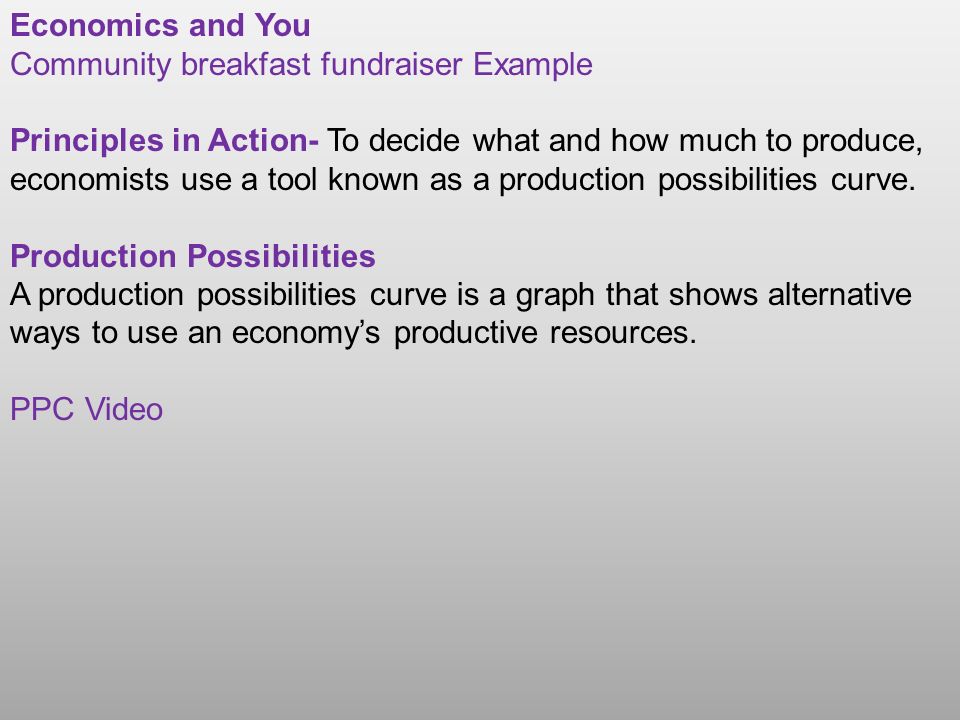 Economics and You
Community breakfast fundraiser Example

Principles in Action- To decide what and how much to produce, economists use a tool known as a production possibilities curve.

Production Possibilities
A production possibilities curve is a graph that shows alternative ways to use an economy's productive resources.

PPC Video